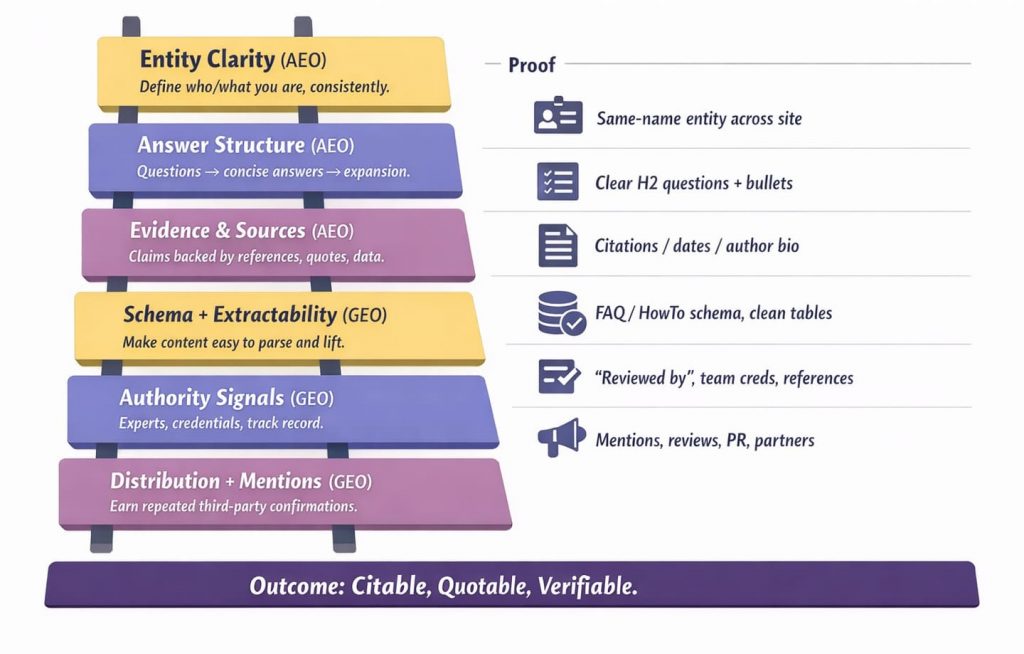 Entity Clarity (AEO)
Define who/what you are, consistently.

Answer Structure (AEO)
Questions → concise answers → expansion.

Evidence & Sources (AEO)
Claims backed by references, quotes, data.

Schema + Extractability (GEO)
Make content easy to parse and lift.

Authority Signals (GEO)
Experts, credentials, track record.

Distribution + Mentions (GEO)
Earn repeated third-party confirmations.

Proof

Same-name entity across site

Clear H2 questions + bullets

Citations / dates / author bio

FAQ / HowTo schema, clean tables

"Reviewed by", team creds, references

Mentions, reviews, PR, partners

Outcome: Citable, Quotable, Verifiable.